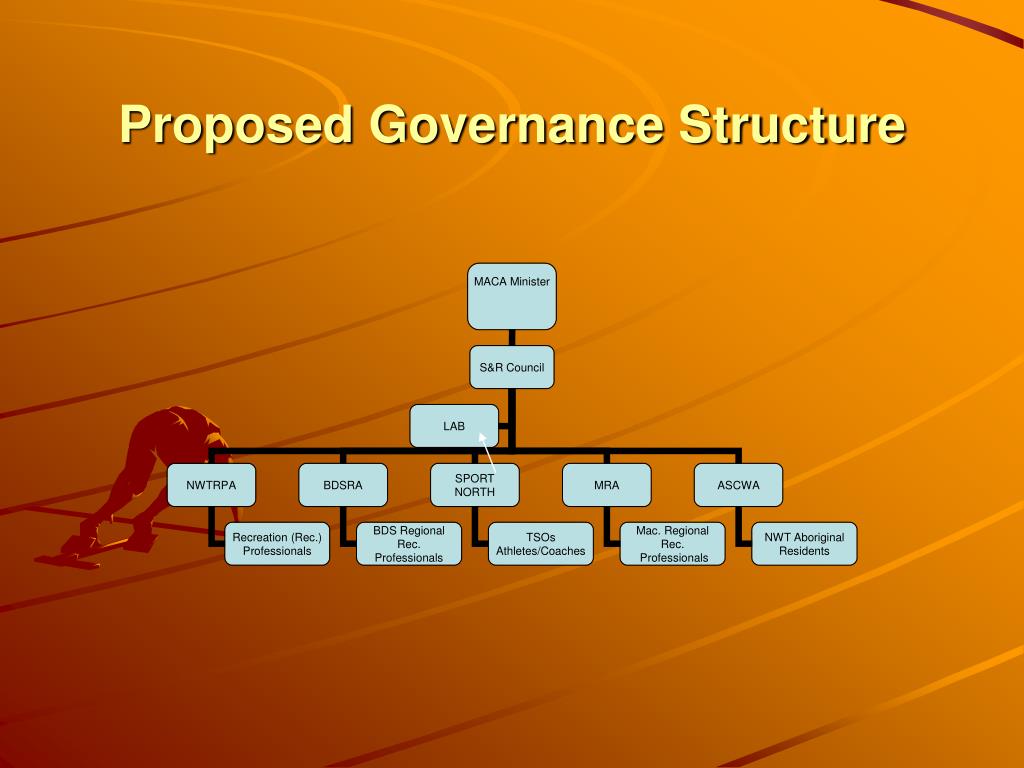 Proposed Governance Structure

MACA Minister

S&R Council

LAB

NWTRPA

BDSRA

SPORT NORTH

MRA

ASCWA

Recreation (Rec.) Professionals

BDS Regional Rec. Professionals

TSOs Athletes/Coaches

Mac. Regional Rec. Professionals

NWT Aboriginal Residents